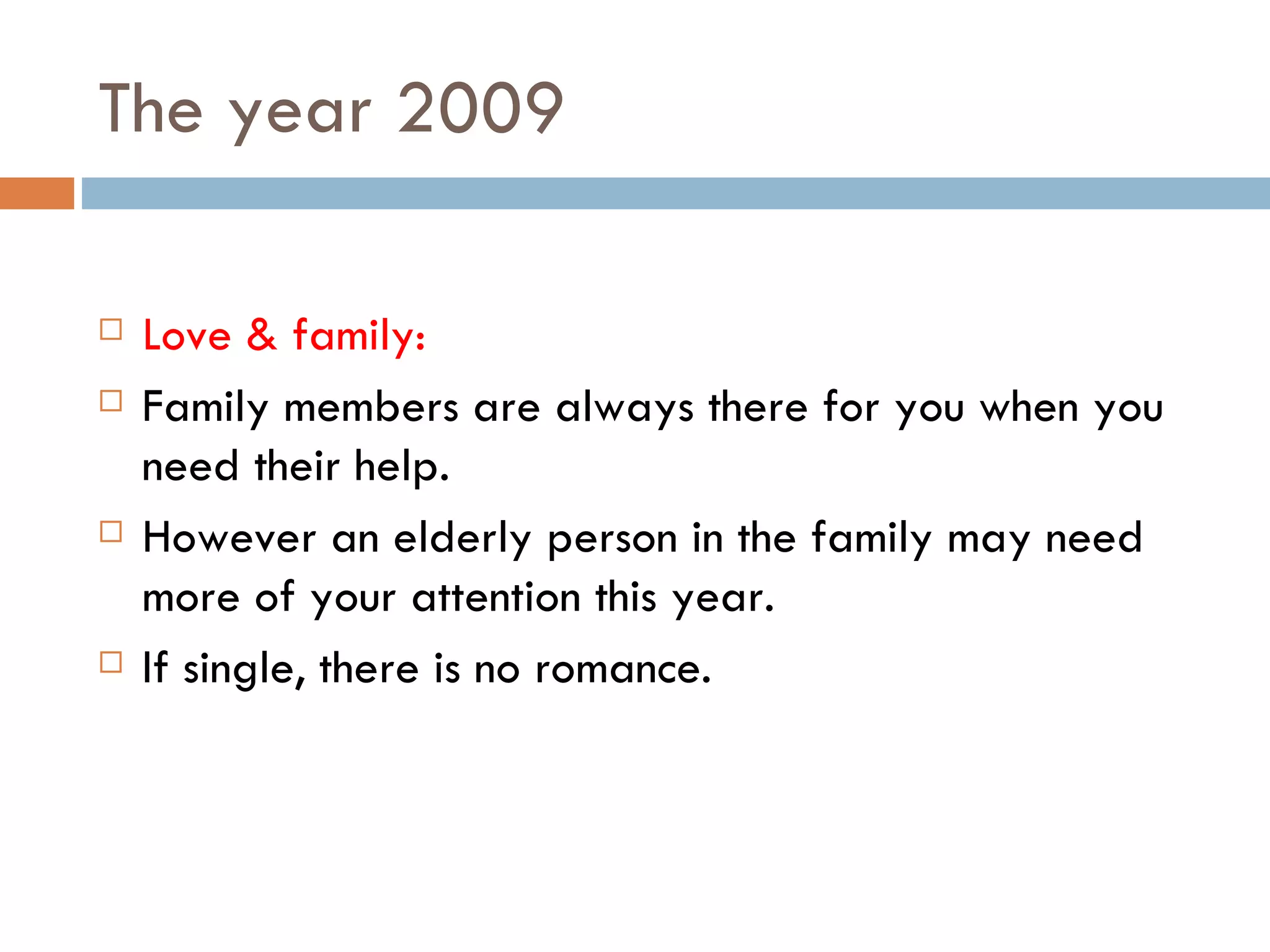 The year 2009

□ Love & family:
□ Family members are always there for you when you need their help.
□ However an elderly person in the family may need more of your attention this year.
□ If single, there is no romance.